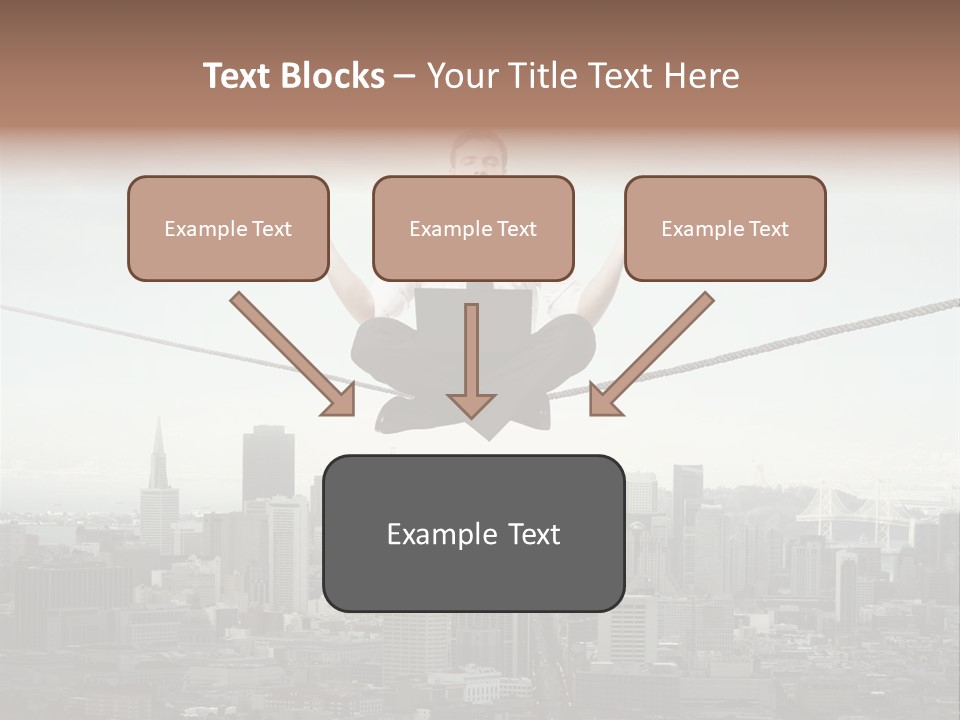 Text Blocks – Your Title Text Here

Example Text

Example Text

Example Text

Example Text